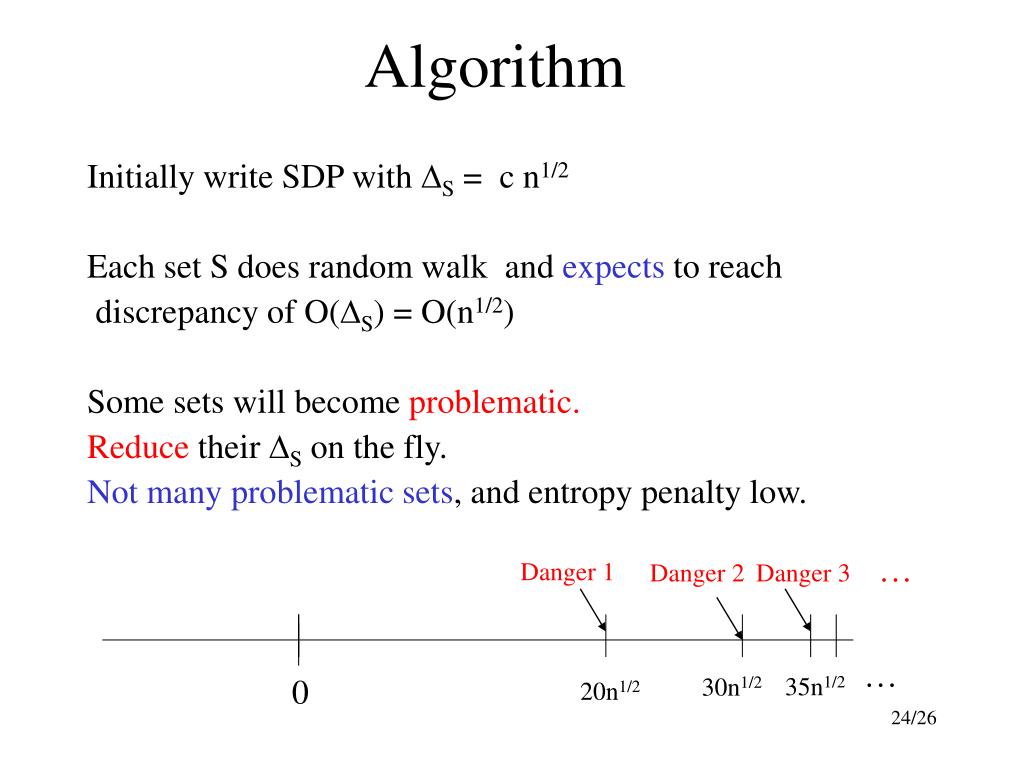 Algorithm

Initially write SDP with $\Delta_S = c\, n^{1/2}$

Each set S does random walk and expects to reach discrepancy of $O(\Delta_S) = O(n^{1/2})$

Some sets will become problematic.
Reduce their $\Delta_S$ on the fly.
Not many problematic sets, and entropy penalty low.

Danger 1 Danger 2 Danger 3 …

0 $20n^{1/2}$ $30n^{1/2}$ $35n^{1/2}$ …

24/26